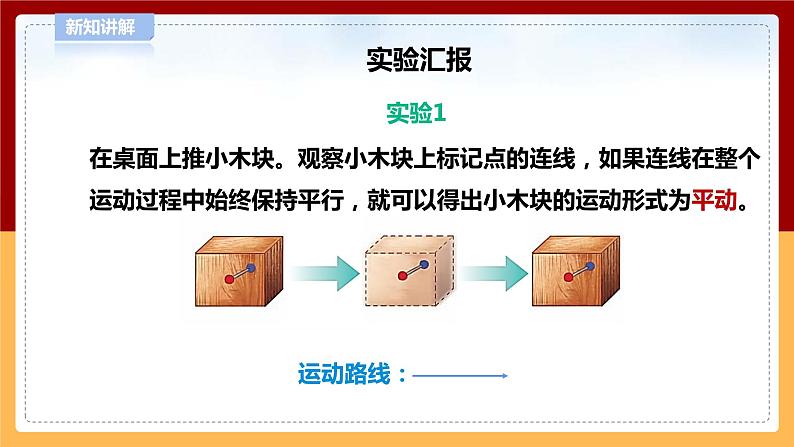 新知讲解

实验汇报

实验1

在桌面上推小木块。观察小木块上标记点的连线，如果连线在整个运动过程中始终保持平行，就可以得出小木块的运动形式为平动。

运动路线：